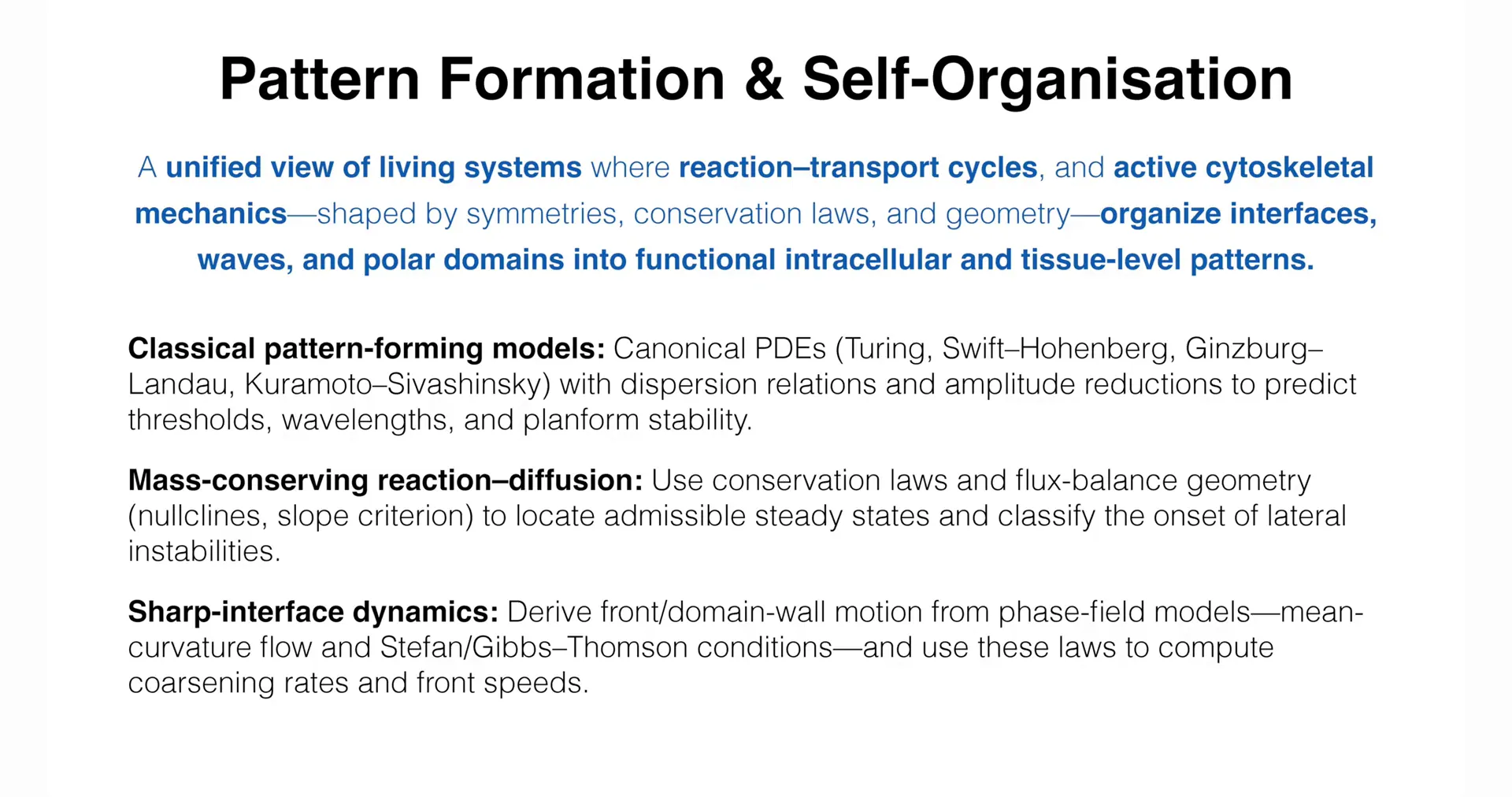 Pattern Formation & Self-Organisation

A unified view of living systems where reaction–transport cycles, and active cytoskeletal mechanics—shaped by symmetries, conservation laws, and geometry—organize interfaces, waves, and polar domains into functional intracellular and tissue-level patterns.

Classical pattern-forming models: Canonical PDEs (Turing, Swift–Hohenberg, Ginzburg–Landau, Kuramoto–Sivashinsky) with dispersion relations and amplitude reductions to predict thresholds, wavelengths, and planform stability.

Mass-conserving reaction–diffusion: Use conservation laws and flux-balance geometry (nullclines, slope criterion) to locate admissible steady states and classify the onset of lateral instabilities.

Sharp-interface dynamics: Derive front/domain-wall motion from phase-field models—mean-curvature flow and Stefan/Gibbs–Thomson conditions—and use these laws to compute coarsening rates and front speeds.